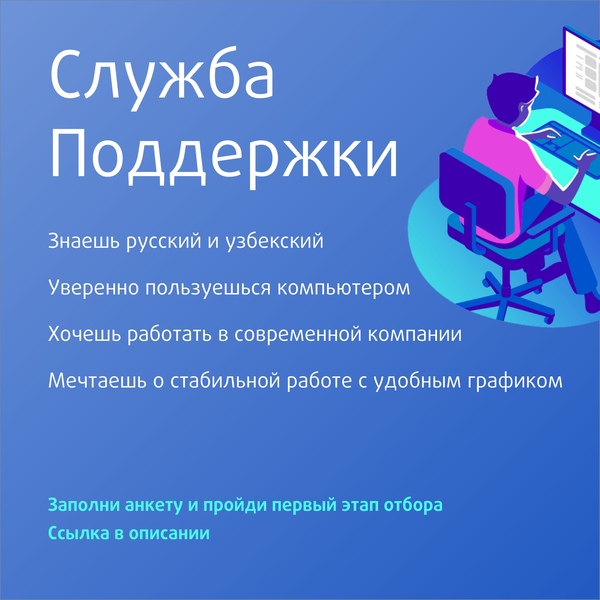 Служба Поддержки

Знаешь русский и узбекский

Уверенно пользуешься компьютером

Хочешь работать в современной компании

Мечтаешь о стабильной работе с удобным графиком

Заполни анкету и пройди первый этап отбора
Ссылка в описании